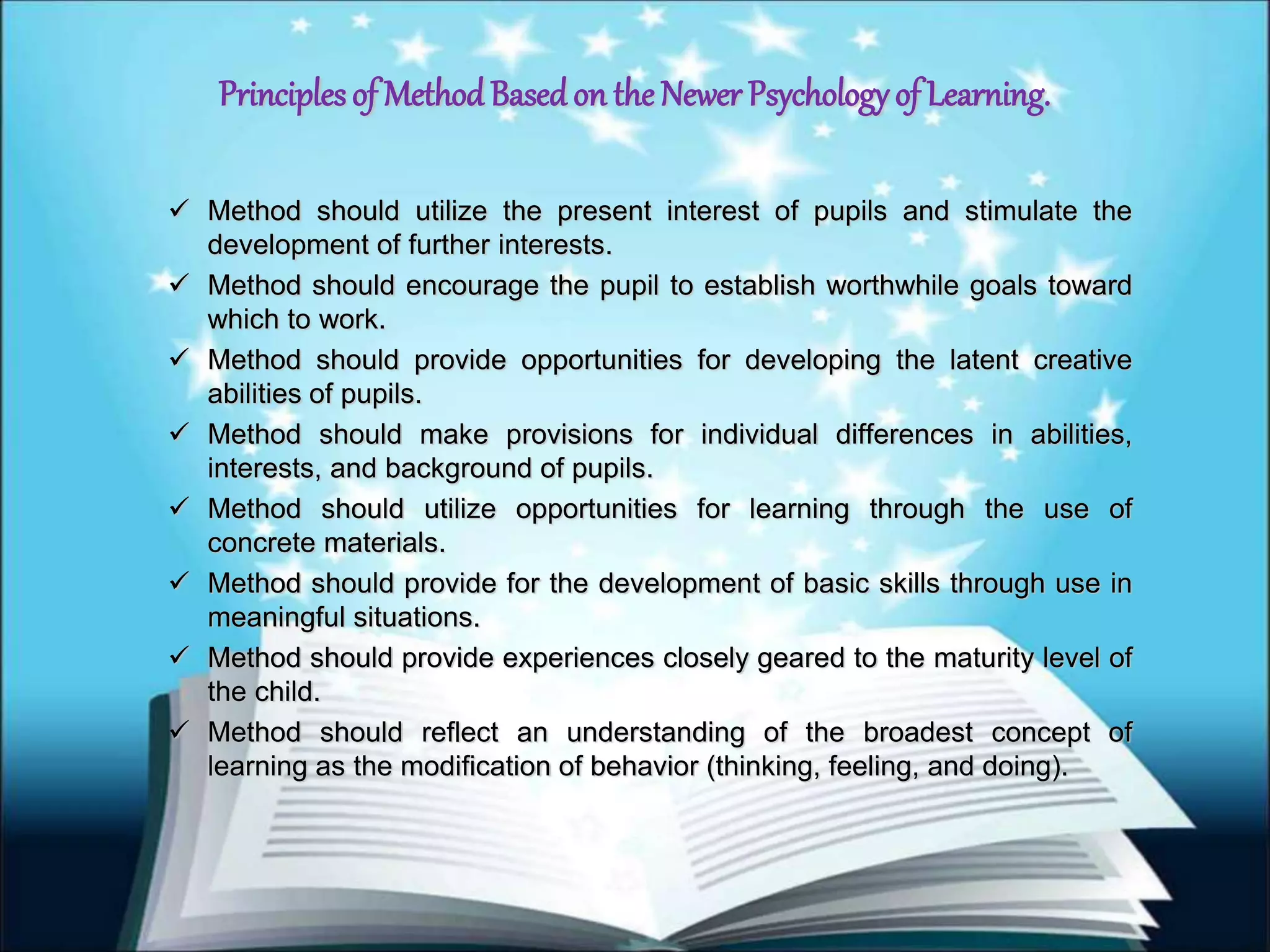 Principles of Method Based on the Newer Psychology of Learning.

✓ Method should utilize the present interest of pupils and stimulate the development of further interests.

✓ Method should encourage the pupil to establish worthwhile goals toward which to work.

✓ Method should provide opportunities for developing the latent creative abilities of pupils.

✓ Method should make provisions for individual differences in abilities, interests, and background of pupils.

✓ Method should utilize opportunities for learning through the use of concrete materials.

✓ Method should provide for the development of basic skills through use in meaningful situations.

✓ Method should provide experiences closely geared to the maturity level of the child.

✓ Method should reflect an understanding of the broadest concept of learning as the modification of behavior (thinking, feeling, and doing).